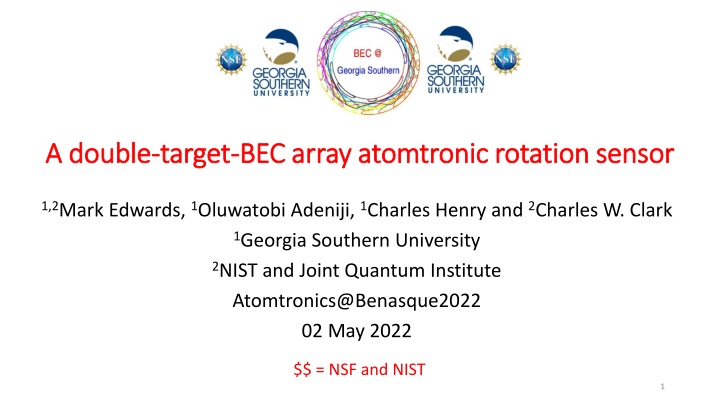 NSF GEORGIA SOUTHERN UNIVERSITY BEC @ Georgia Southern GEORGIA SOUTHERN UNIVERSITY NSF

A double-target-BEC array atomtronic rotation sensor

$^{1,2}$Mark Edwards, $^{1}$Oluwatobi Adeniji, $^{1}$Charles Henry and $^{2}$Charles W. Clark
$^{1}$Georgia Southern University
$^{2}$NIST and Joint Quantum Institute
Atomtronics@Benasque2022
02 May 2022

\$\$ = NSF and NIST

1